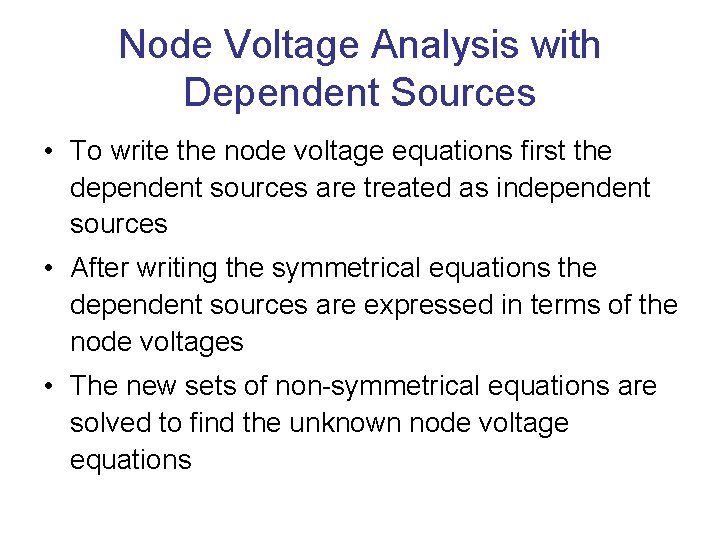 Node Voltage Analysis with Dependent Sources

• To write the node voltage equations first the dependent sources are treated as independent sources

• After writing the symmetrical equations the dependent sources are expressed in terms of the node voltages

• The new sets of non-symmetrical equations are solved to find the unknown node voltage equations